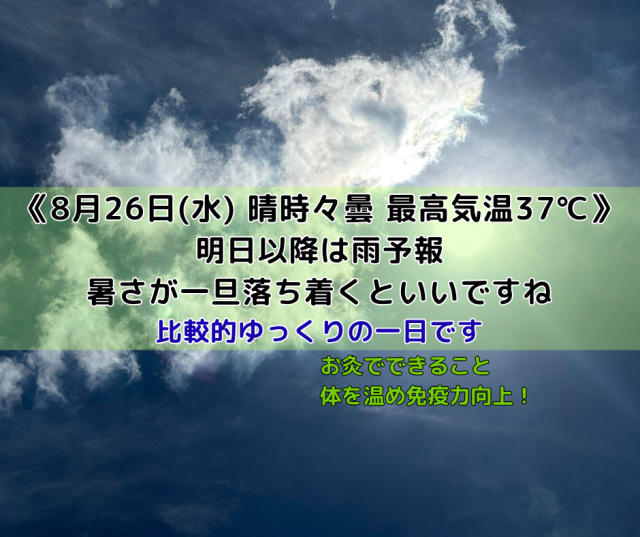 《8月26日(水) 晴時々曇 最高気温37℃》
明日以降は雨予報
暑さが一旦落ち着くといいですね
比較的ゆっくりの一日です

お灸でできること
体を温め免疫力向上！